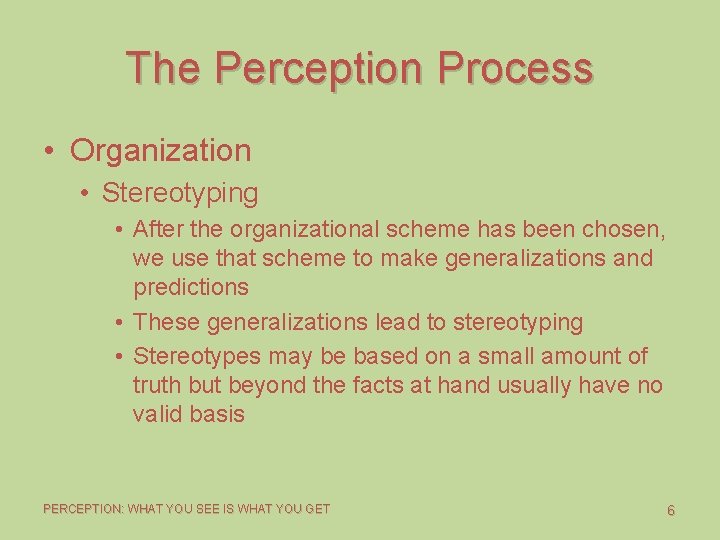 The Perception Process

• Organization
  • Stereotyping
    • After the organizational scheme has been chosen, we use that scheme to make generalizations and predictions
    • These generalizations lead to stereotyping
    • Stereotypes may be based on a small amount of truth but beyond the facts at hand usually have no valid basis

PERCEPTION: WHAT YOU SEE IS WHAT YOU GET

6